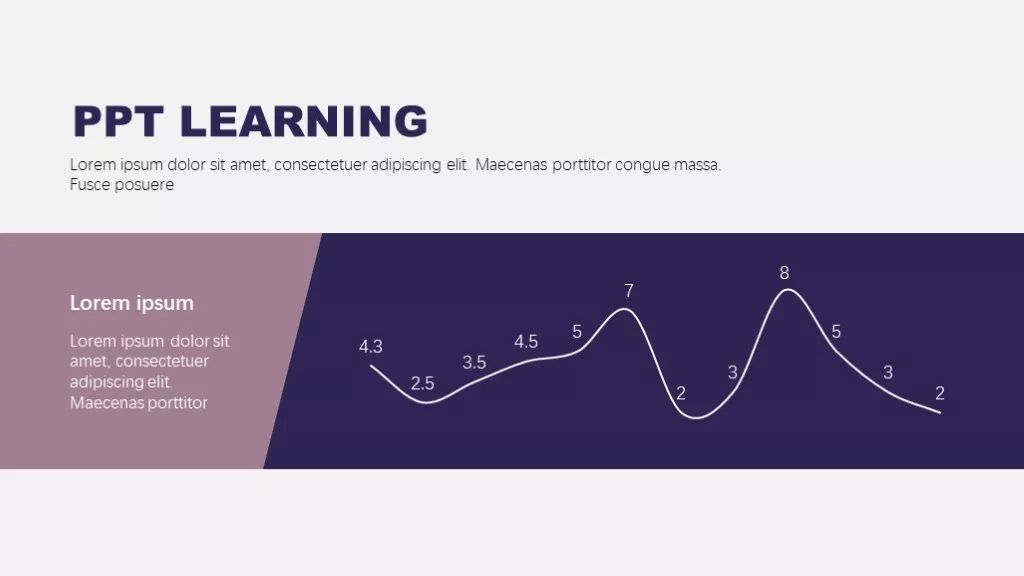 PPT LEARNING

Lorem ipsum dolor sit amet, consectetuer adipiscing elit. Maecenas porttitor congue massa. Fusce posuere

Lorem ipsum

Lorem ipsum dolor sit amet, consectetuer adipiscing elit. Maecenas porttitor

4.3 2.5 3.5 4.5 5 7 2 3 8 5 3 2